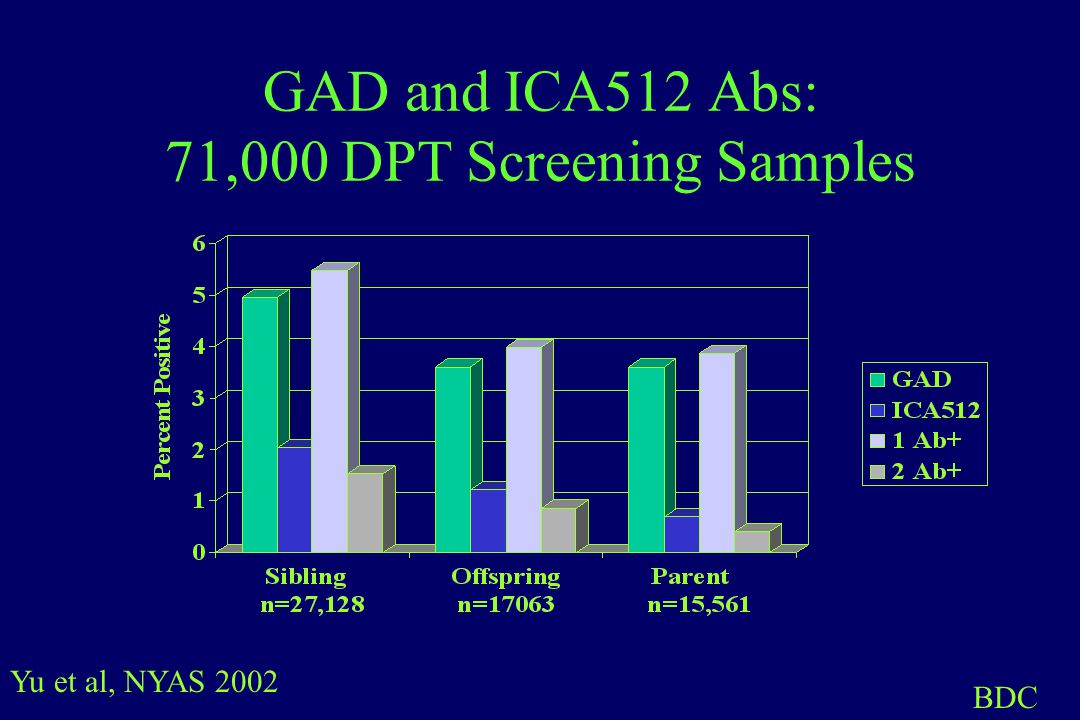 GAD and ICA512 Abs:
71,000 DPT Screening Samples

Percent Positive

6
5
4
3
2
1
0

Sibling n=27,128
Offspring n=17063
Parent n=15,561

GAD
ICA512
1 Ab+
2 Ab+

Yu et al, NYAS 2002

BDC